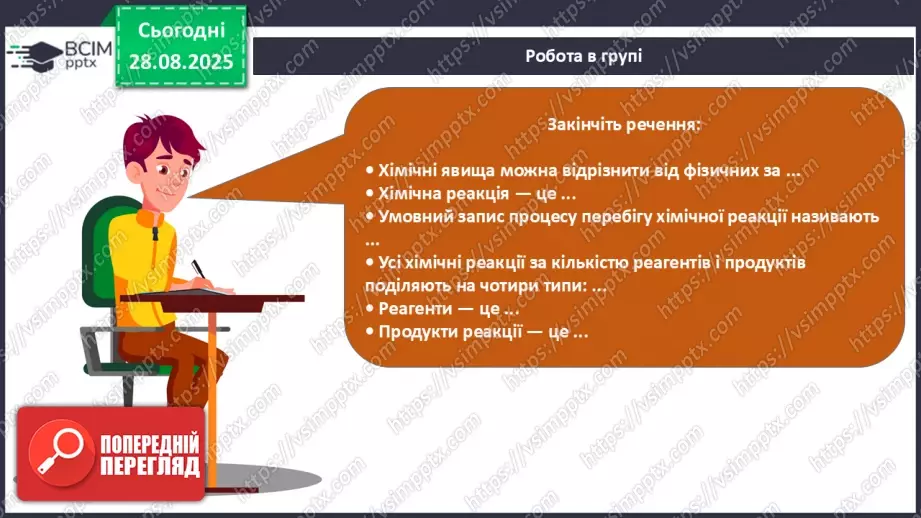 ВСІМ pptx

Сьогодні 28.08.2025

Робота в групі

Закінчіть речення:

• Хімічні явища можна відрізнити від фізичних за ...
• Хімічна реакція — це ...
• Умовний запис процесу перебігу хімічної реакції називають ...
• Усі хімічні реакції за кількістю реагентів і продуктів поділяють на чотири типи: ...
• Реагенти — це ...
• Продукти реакції — це ...

ПОПЕРЕДНІЙ ПЕРЕГЛЯД

https://vsimpptx.com